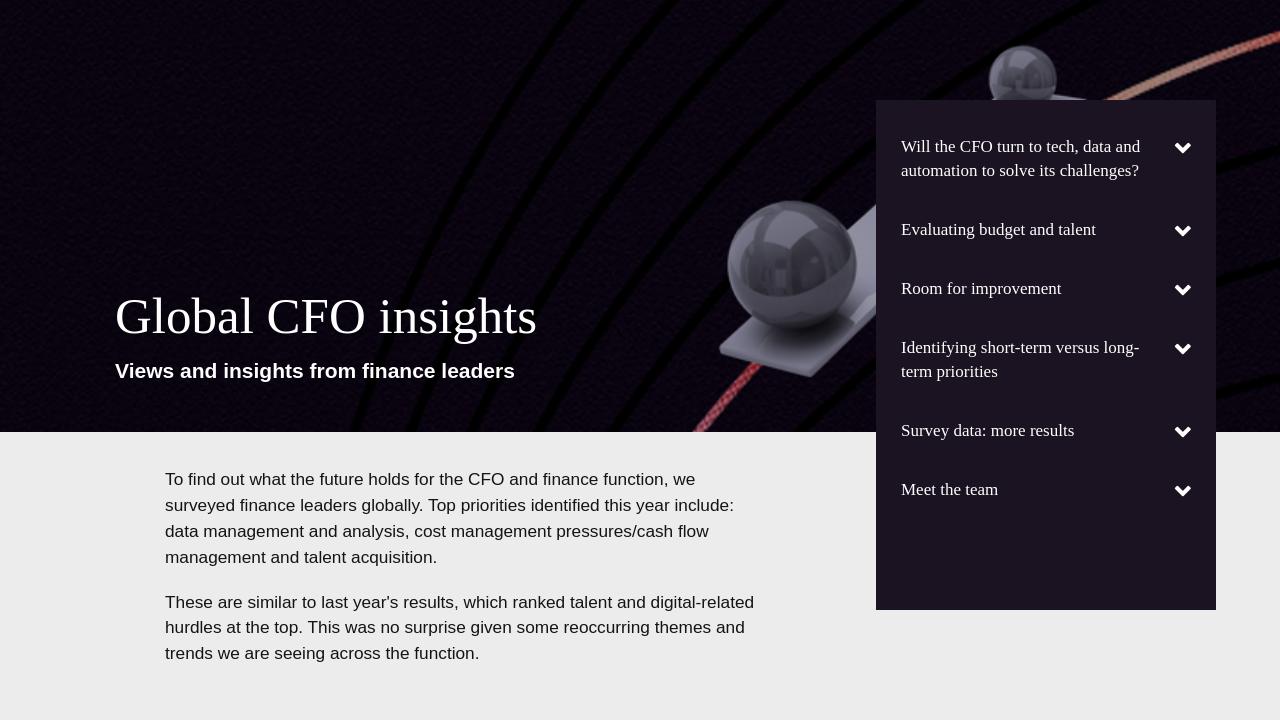 Global CFO insights

Views and insights from finance leaders

To find out what the future holds for the CFO and finance function, we surveyed finance leaders globally. Top priorities identified this year include: data management and analysis, cost management pressures/cash flow management and talent acquisition.

These are similar to last year's results, which ranked talent and digital-related hurdles at the top. This was no surprise given some reoccurring themes and trends we are seeing across the function.

Will the CFO turn to tech, data and automation to solve its challenges?

Evaluating budget and talent

Room for improvement

Identifying short-term versus long-term priorities

Survey data: more results

Meet the team